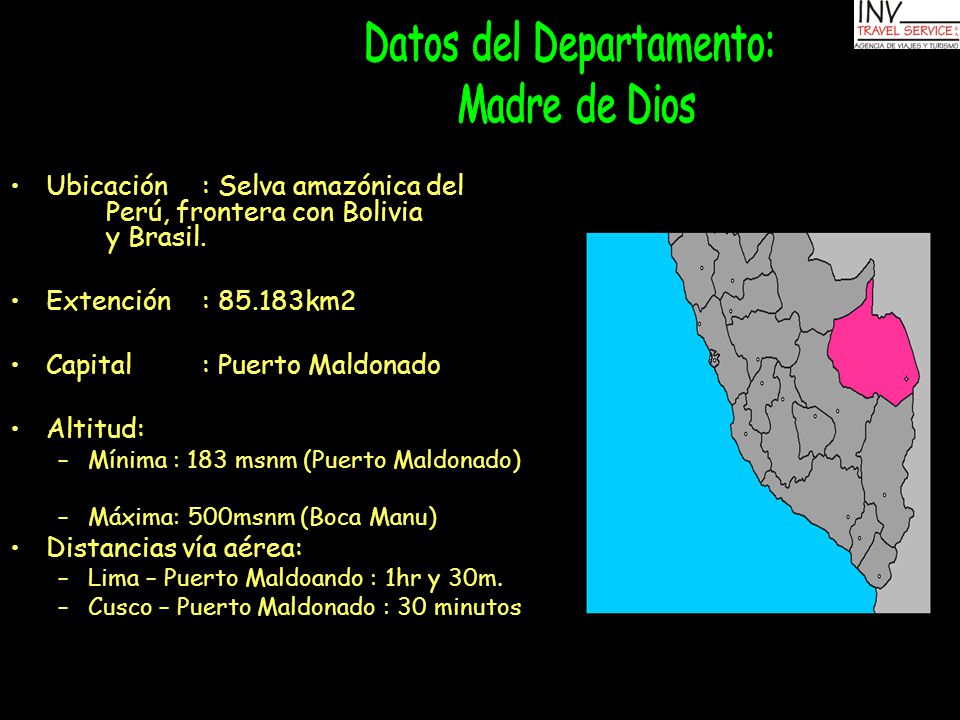 INV
TRAVEL SERVICE
AGENCIA DE VIAJES Y TURISMO

Datos del Departamento:
Madre de Dios

• Ubicación : Selva amazónica del Perú, frontera con Bolivia y Brasil.

• Extención : 85.183km2

• Capital : Puerto Maldonado

• Altitud:
– Mínima : 183 msnm (Puerto Maldonado)

– Máxima: 500msnm (Boca Manu)

• Distancias vía aérea:
– Lima – Puerto Maldoando : 1hr y 30m.
– Cusco – Puerto Maldonado : 30 minutos